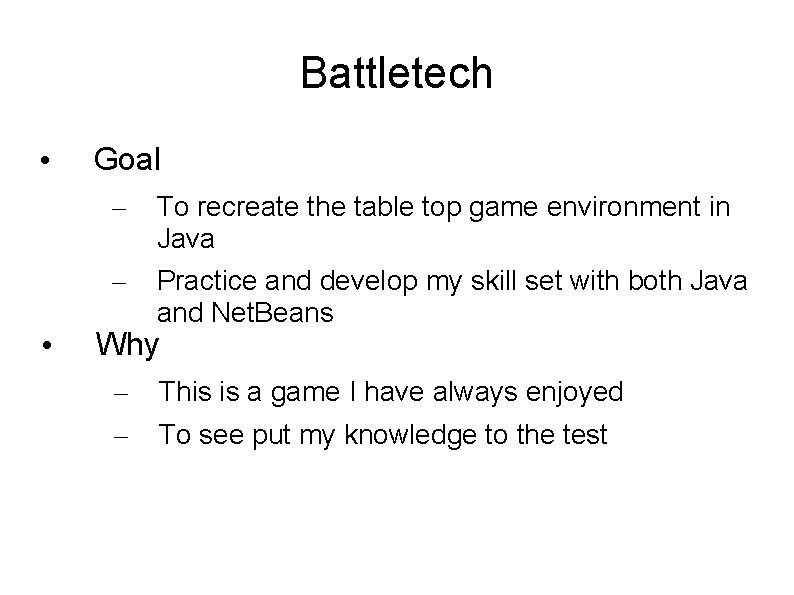 Battletech

• Goal

– To recreate the table top game environment in Java

– Practice and develop my skill set with both Java and NetBeans

• Why

– This is a game I have always enjoyed

– To see put my knowledge to the test